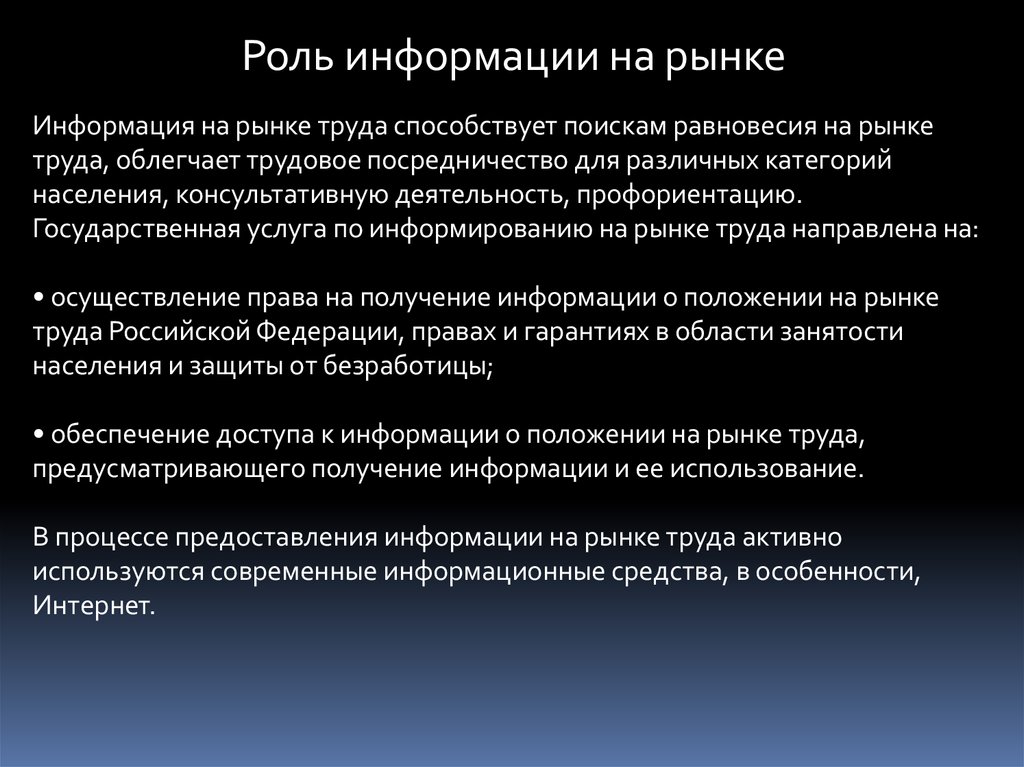 Роль информации на рынке

Информация на рынке труда способствует поискам равновесия на рынке труда, облегчает трудовое посредничество для различных категорий населения, консультативную деятельность, профориентацию. Государственная услуга по информированию на рынке труда направлена на:

• осуществление права на получение информации о положении на рынке труда Российской Федерации, правах и гарантиях в области занятости населения и защиты от безработицы;

• обеспечение доступа к информации о положении на рынке труда, предусматривающего получение информации и ее использование.

В процессе предоставления информации на рынке труда активно используются современные информационные средства, в особенности, Интернет.